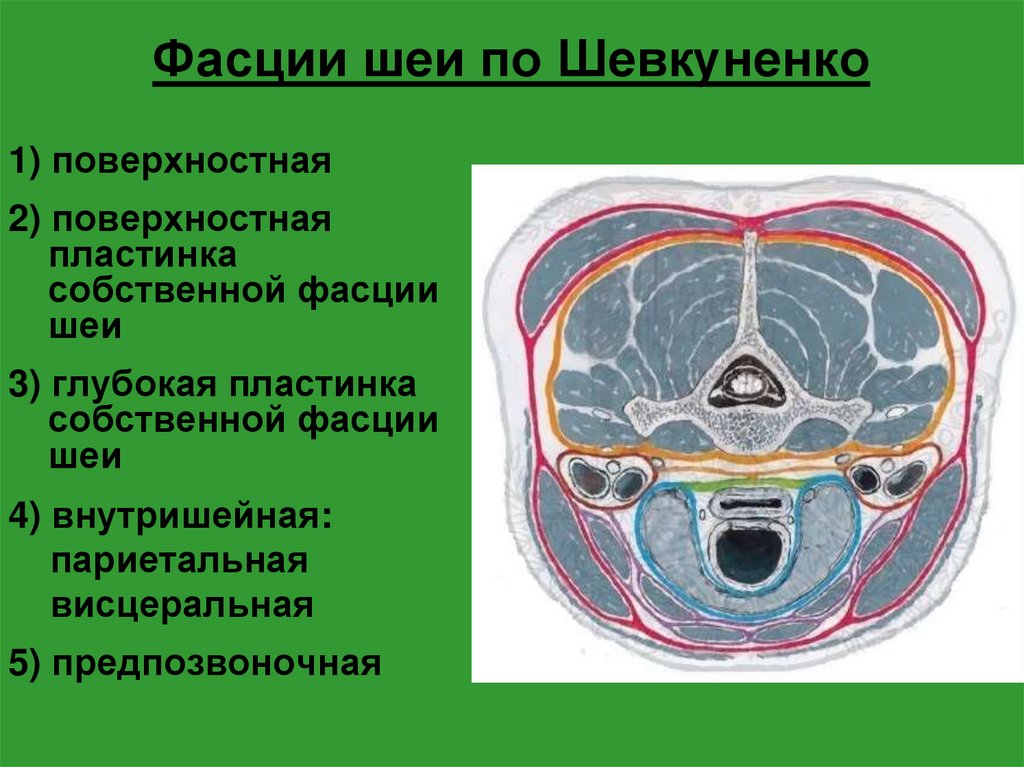 Фасции шеи по Шевкуненко

1) поверхностная

2) поверхностная пластинка собственной фасции шеи

3) глубокая пластинка собственной фасции шеи

4) внутришейная:
париетальная
висцеральная

5) предпозвоночная